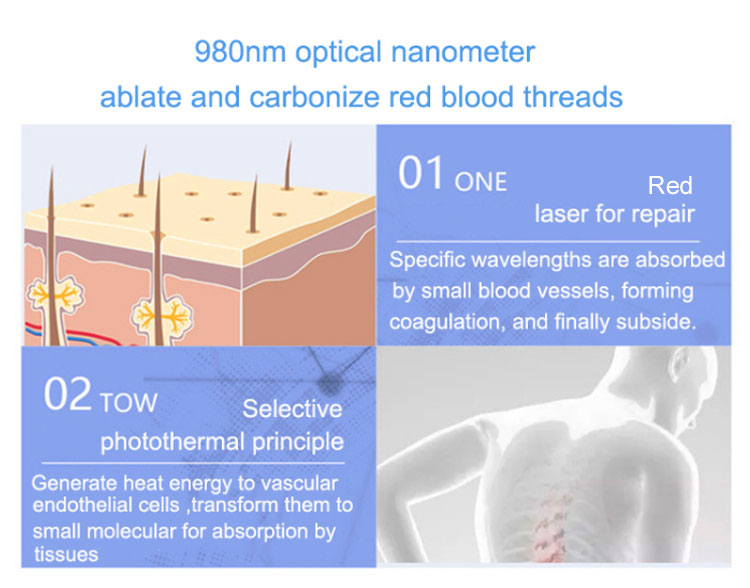 980nm optical nanometer
ablate and carbonize red blood threads

01 ONE

Red
laser for repair

Specific wavelengths are absorbed by small blood vessels, forming coagulation, and finally subside.

02 TOW

Selective
photothermal principle

Generate heat energy to vascular endothelial cells ,transform them to small molecular for absorption by tissues